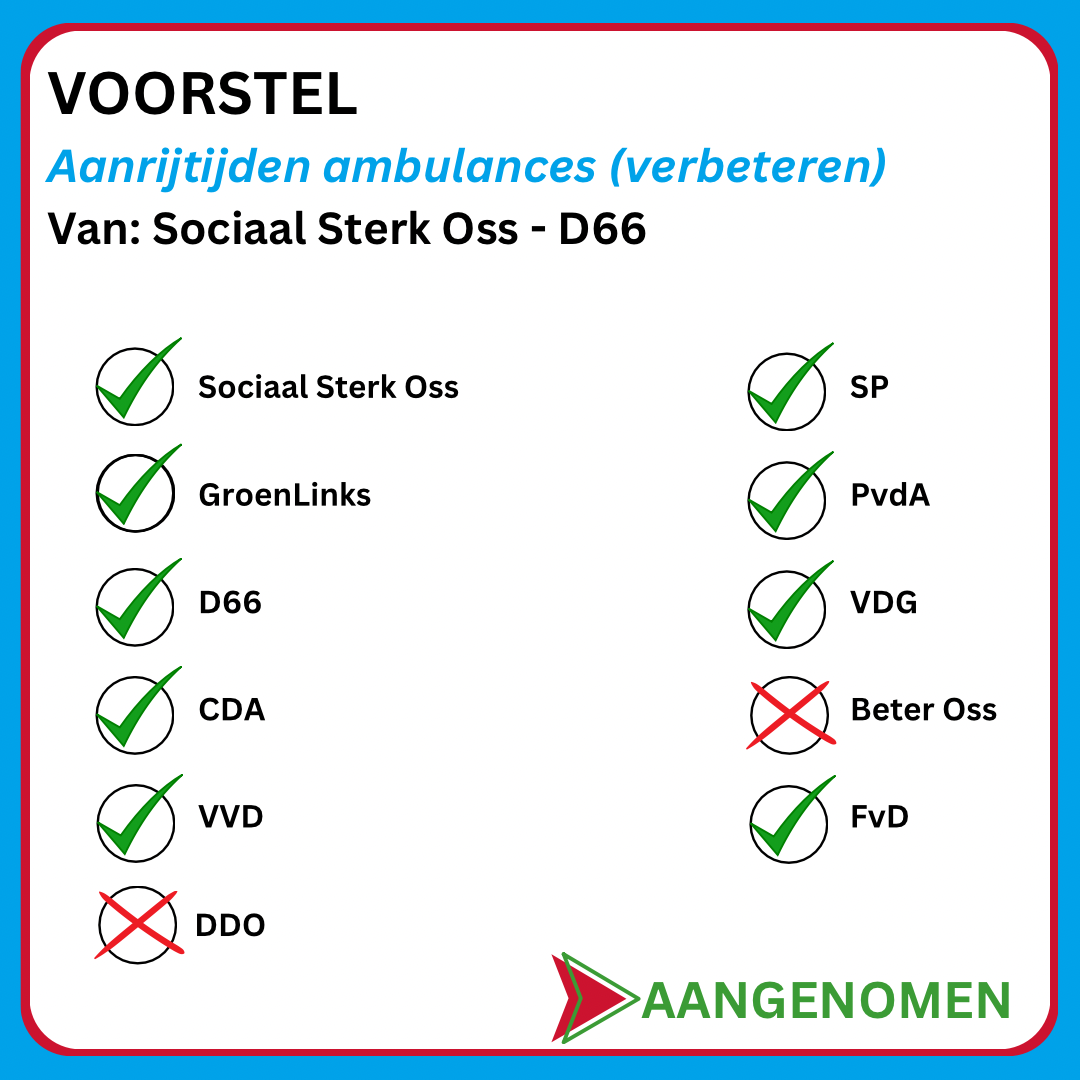 VOORSTEL

Aanrijtijden ambulances (verbeteren)

Van: Sociaal Sterk Oss - D66

Sociaal Sterk Oss

GroenLinks

D66

CDA

VVD

DDO

SP

PvdA

VDG

Beter Oss

FvD

AANGENOMEN